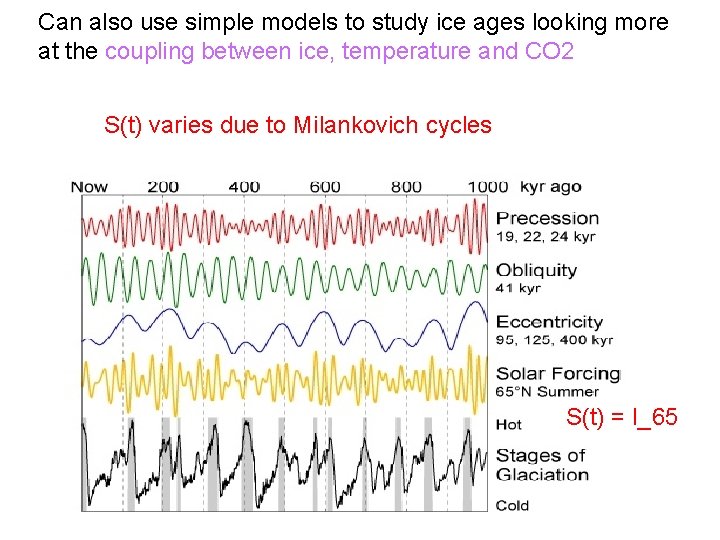 Can also use simple models to study ice ages looking more at the coupling between ice, temperature and CO2

S(t) varies due to Milankovich cycles

Now 200 400 600 800 1000 kyr ago

Precession
19, 22, 24 kyr

Obliquity
41 kyr

Eccentricity
95, 125, 400 kyr

Solar Forcing
65°N Summer

S(t) = I_65

Hot

Stages of Glaciation

Cold